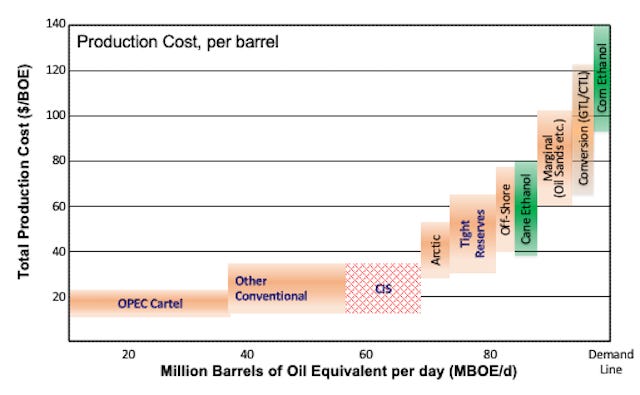 Production Cost, per barrel

Total Production Cost ($/BOE)

140
120
100
80
60
40
20

OPEC Cartel
Other Conventional
CIS
Arctic
Tight Reserves
Off-Shore
Cane Ethanol
Marginal (Oil Sands etc.)
Conversion (GTL/CTL)
Corn Ethanol

20
40
60
80
Demand Line

Million Barrels of Oil Equivalent per day (MBOE/d)